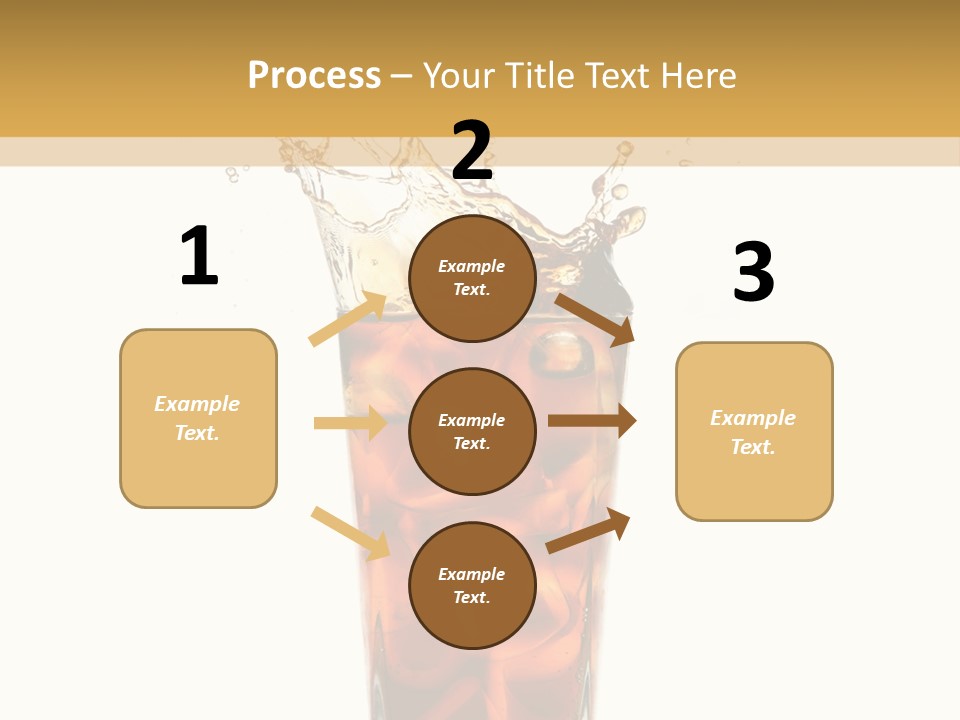 Process – Your Title Text Here

1

Example Text.

2

Example Text.

Example Text.

Example Text.

3

Example Text.